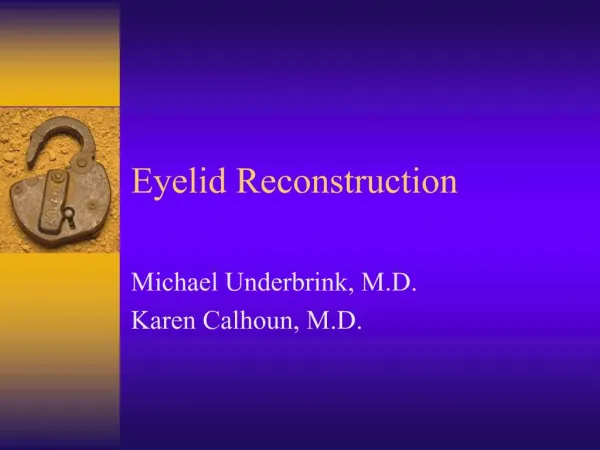 Eyelid Reconstruction

Michael Underbrink, M.D.
Karen Calhoun, M.D.